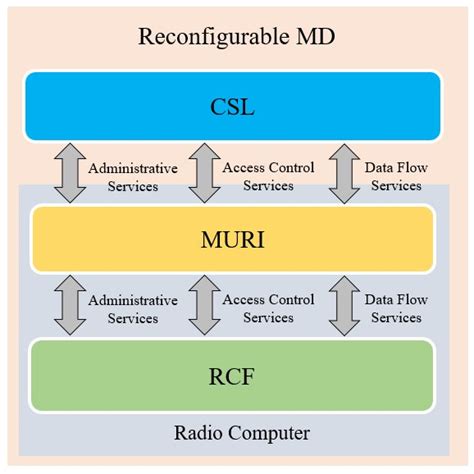 Reconfigurable MD

CSL

Administrative Services

Access Control Services

Data Flow Services

MURI

Administrative Services

Access Control Services

Data Flow Services

RCF

Radio Computer